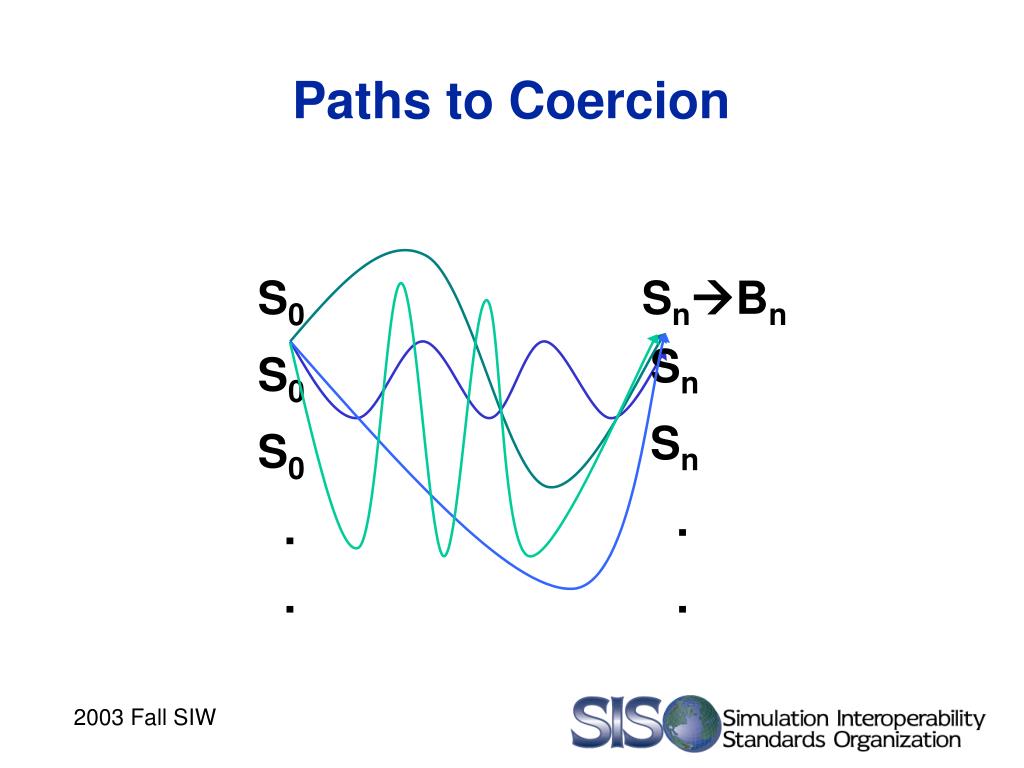 Paths to Coercion

$S_0$

$S_0$

$S_0$

.

.

$S_n \rightarrow B_n$

$S_n$

$S_n$

.

.

2003 Fall SIW

SISO Simulation Interoperability Standards Organization